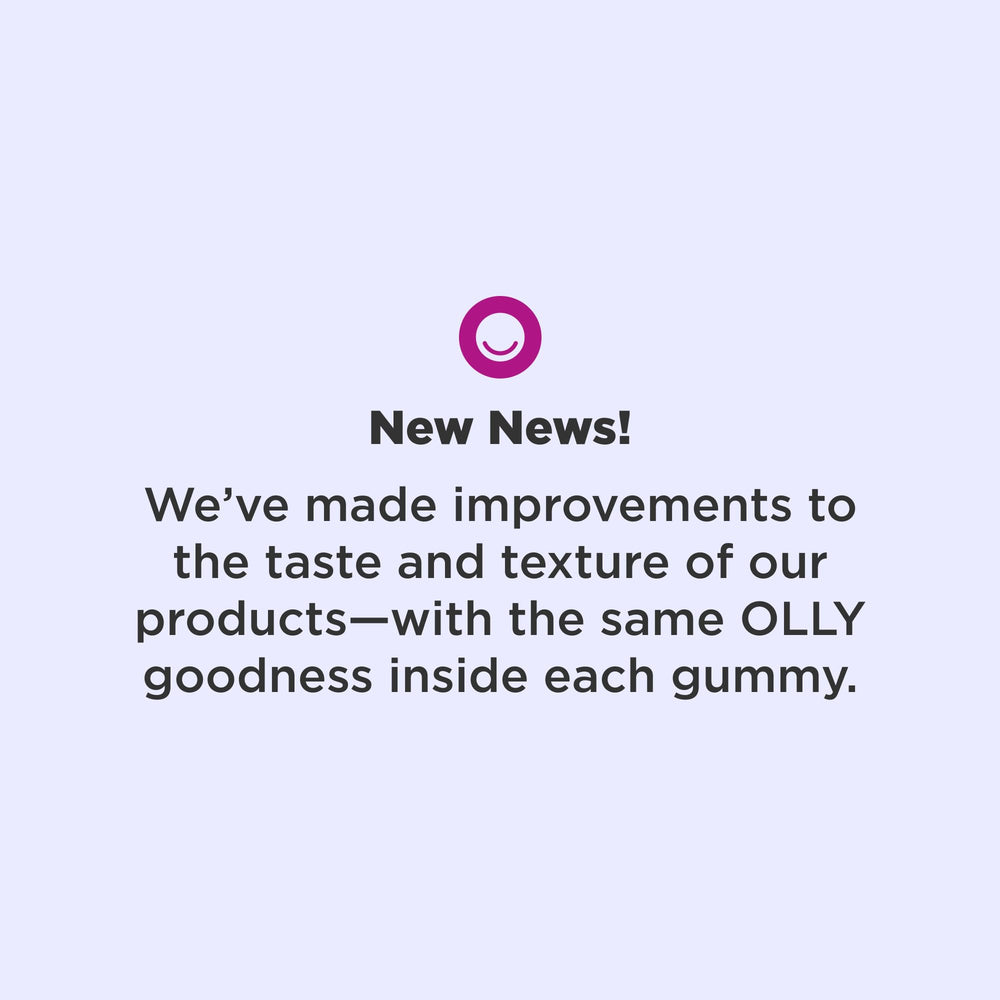 New News!

We’ve made improvements to the taste and texture of our products—with the same OLLY goodness inside each gummy.